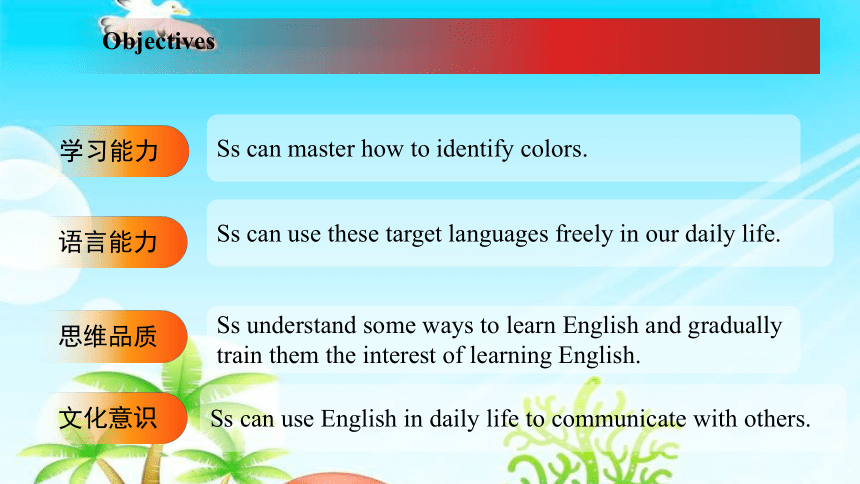 Objectives

学习能力

Ss can master how to identify colors.

语言能力

Ss can use these target languages freely in our daily life.

思维品质

Ss understand some ways to learn English and gradually train them the interest of learning English.

文化意识

Ss can use English in daily life to communicate with others.